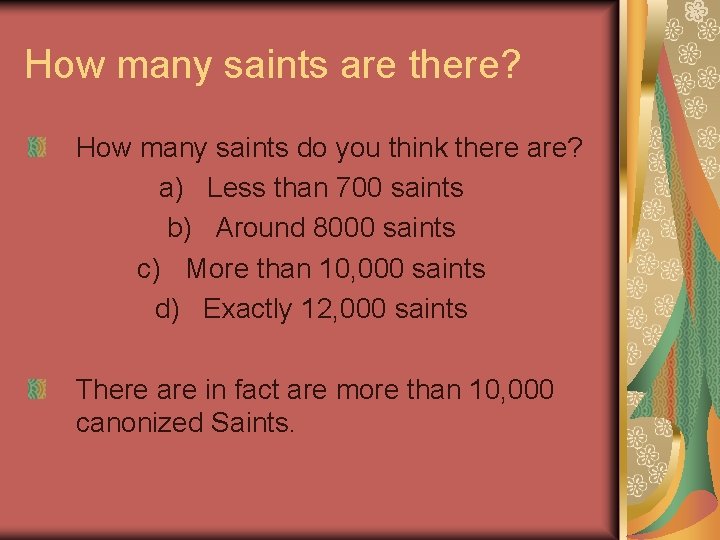 How many saints are there?

How many saints do you think there are?

a) Less than 700 saints
b) Around 8000 saints
c) More than 10,000 saints
d) Exactly 12,000 saints

There are in fact are more than 10,000 canonized Saints.